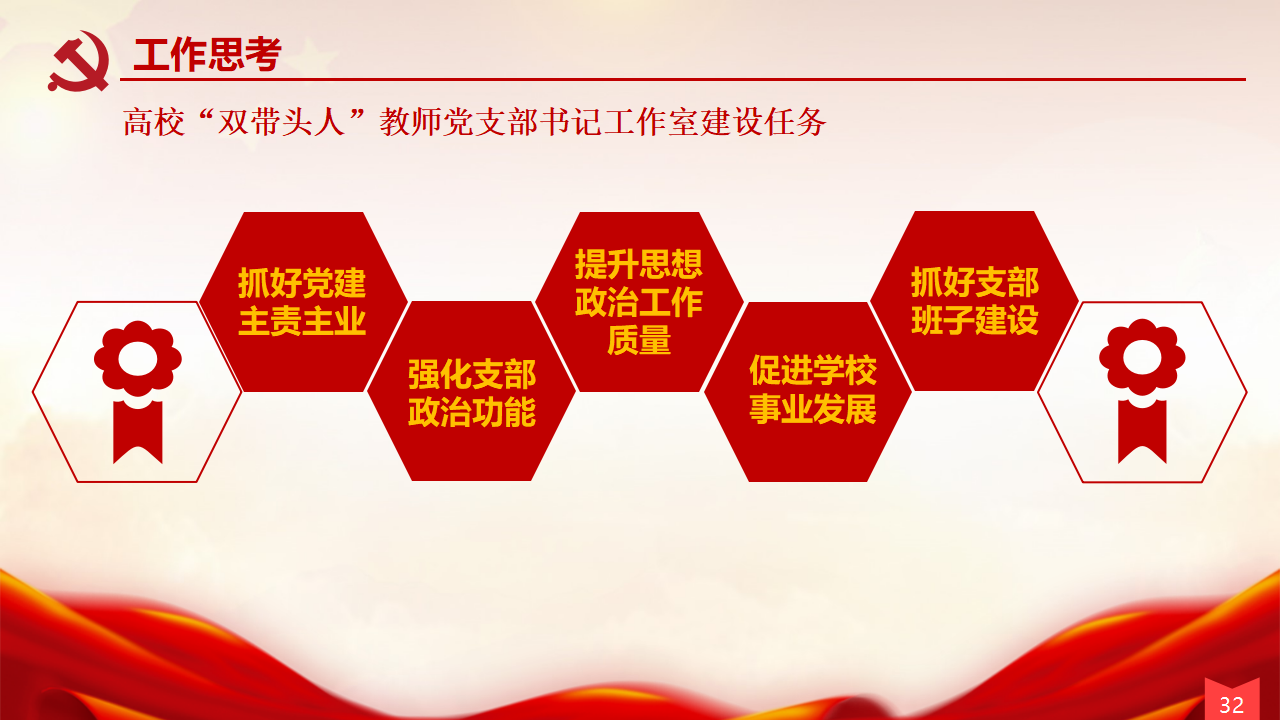 工作思考

高校“双带头人”教师党支部书记工作室建设任务

抓好党建主责主业

强化支部政治功能

提升思想政治工作质量

促进学校事业发展

抓好支部班子建设

32